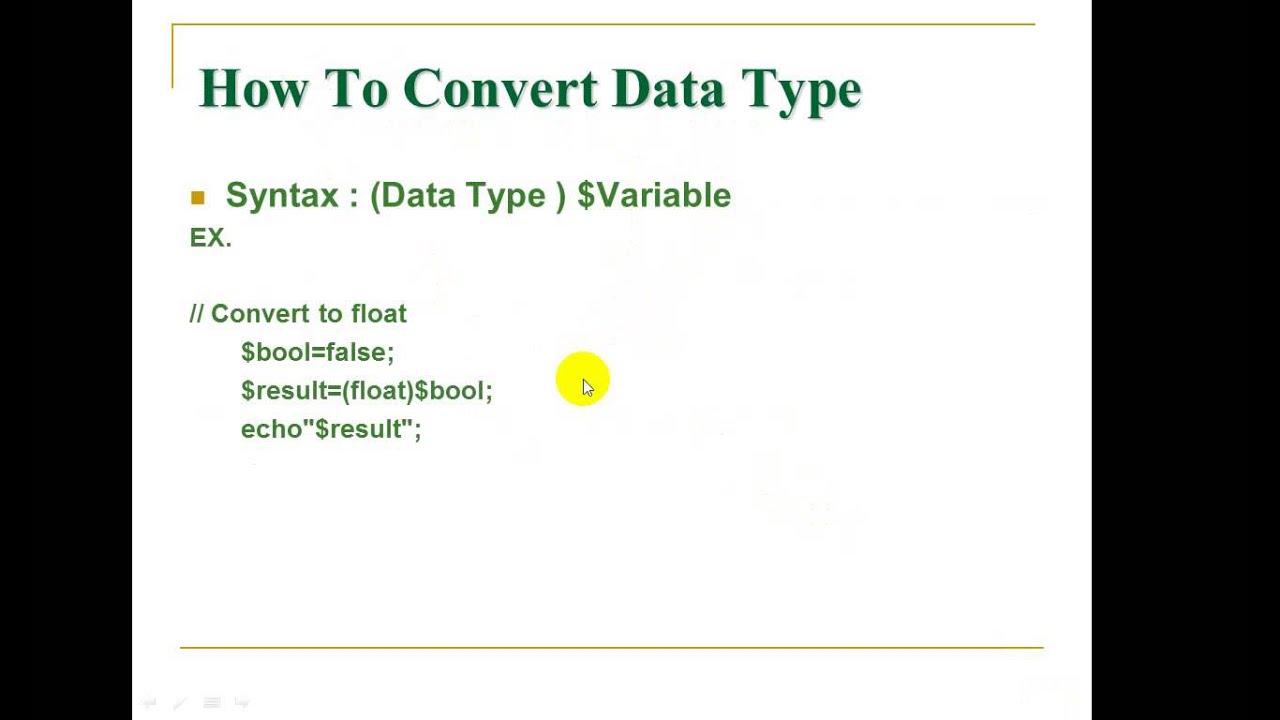 How To Convert Data Type

Syntax : (Data Type ) \$Variable

EX.

// Convert to float
\$bool=false;
\$result=(float)\$bool;
echo"\$result";